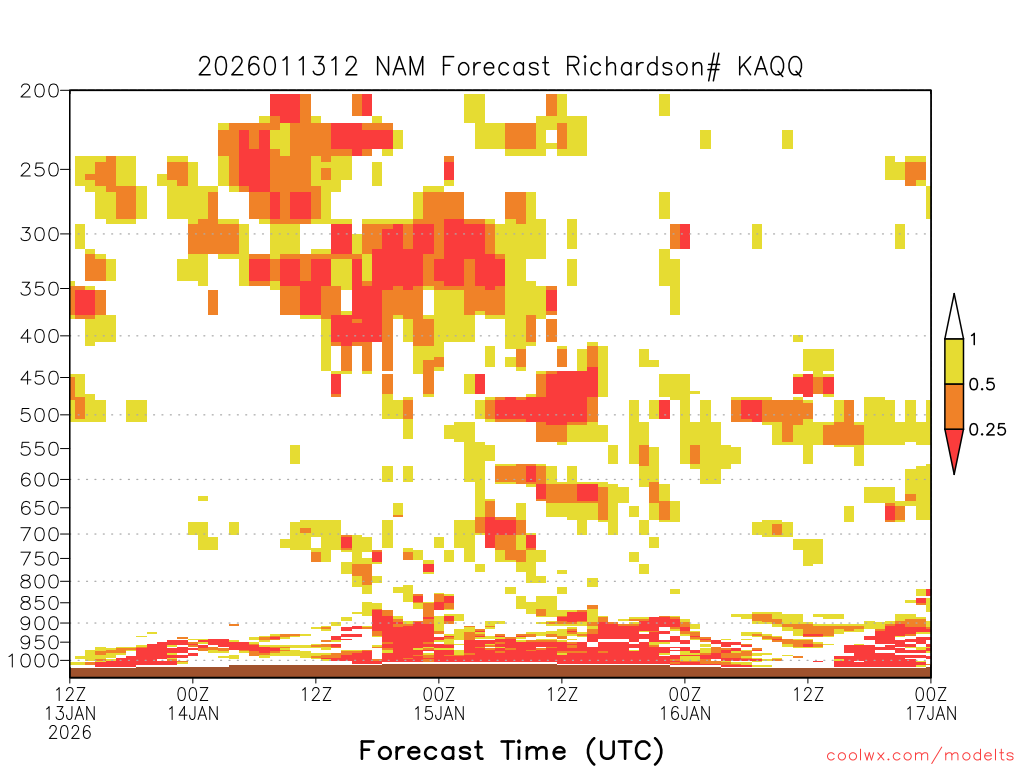 2026011312 NAM Forecast Richardson# KAQQ

200
250
300
350
400
450
500
550
600
650
700
750
800
850
900
950
1000

1
0.5
0.25

12Z 13JAN 2026
00Z 14JAN
12Z
00Z 15JAN
12Z
00Z 16JAN
12Z
00Z 17JAN

Forecast Time (UTC)

coolwx.com/modelts